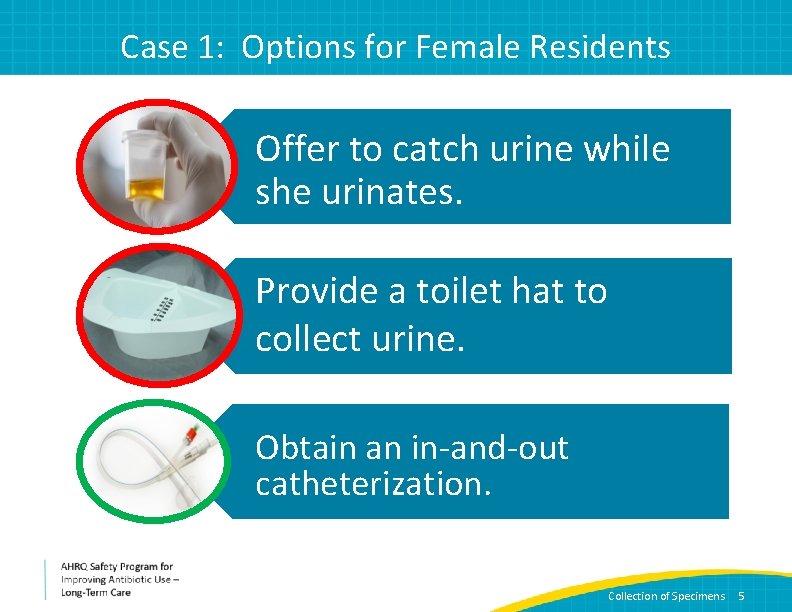 Case 1: Options for Female Residents

Offer to catch urine while she urinates.

Provide a toilet hat to collect urine.

Obtain an in-and-out catheterization.

AHRQ Safety Program for Improving Antibiotic Use – Long-Term Care

Collection of Specimens 5